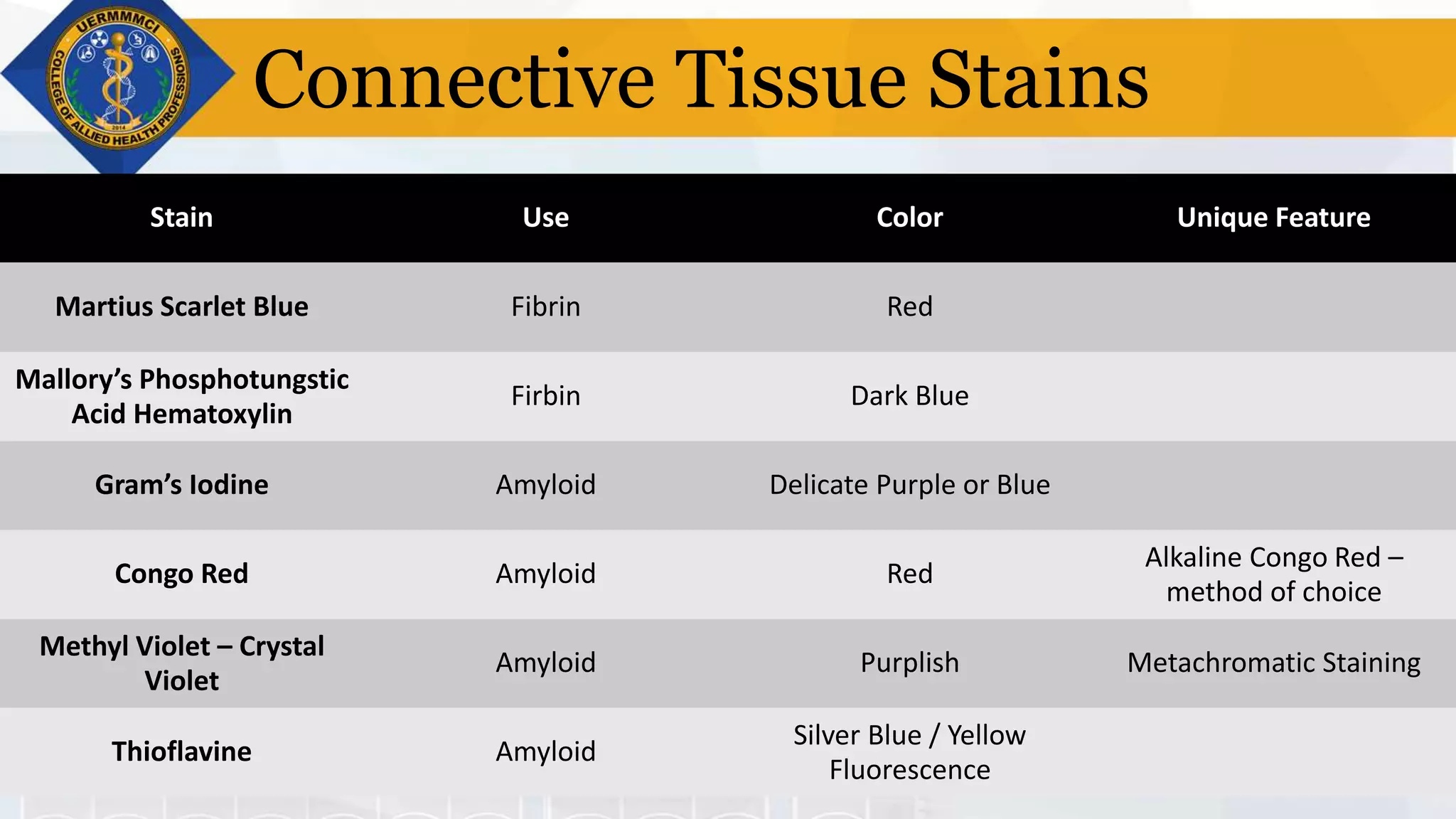 UERMMMCI
COLLEGE OF ALLIED HEALTH PROFESSIONS
2014

Connective Tissue Stains

| Stain | Use | Color | Unique Feature |
|---|---|---|---|
| Martius Scarlet Blue | Fibrin | Red | |
| Mallory's Phosphotungstic Acid Hematoxylin | Firbin | Dark Blue | |
| Gram's Iodine | Amyloid | Delicate Purple or Blue | |
| Congo Red | Amyloid | Red | Alkaline Congo Red – method of choice |
| Methyl Violet – Crystal Violet | Amyloid | Purplish | Metachromatic Staining |
| Thioflavine | Amyloid | Silver Blue / Yellow Fluorescence | |